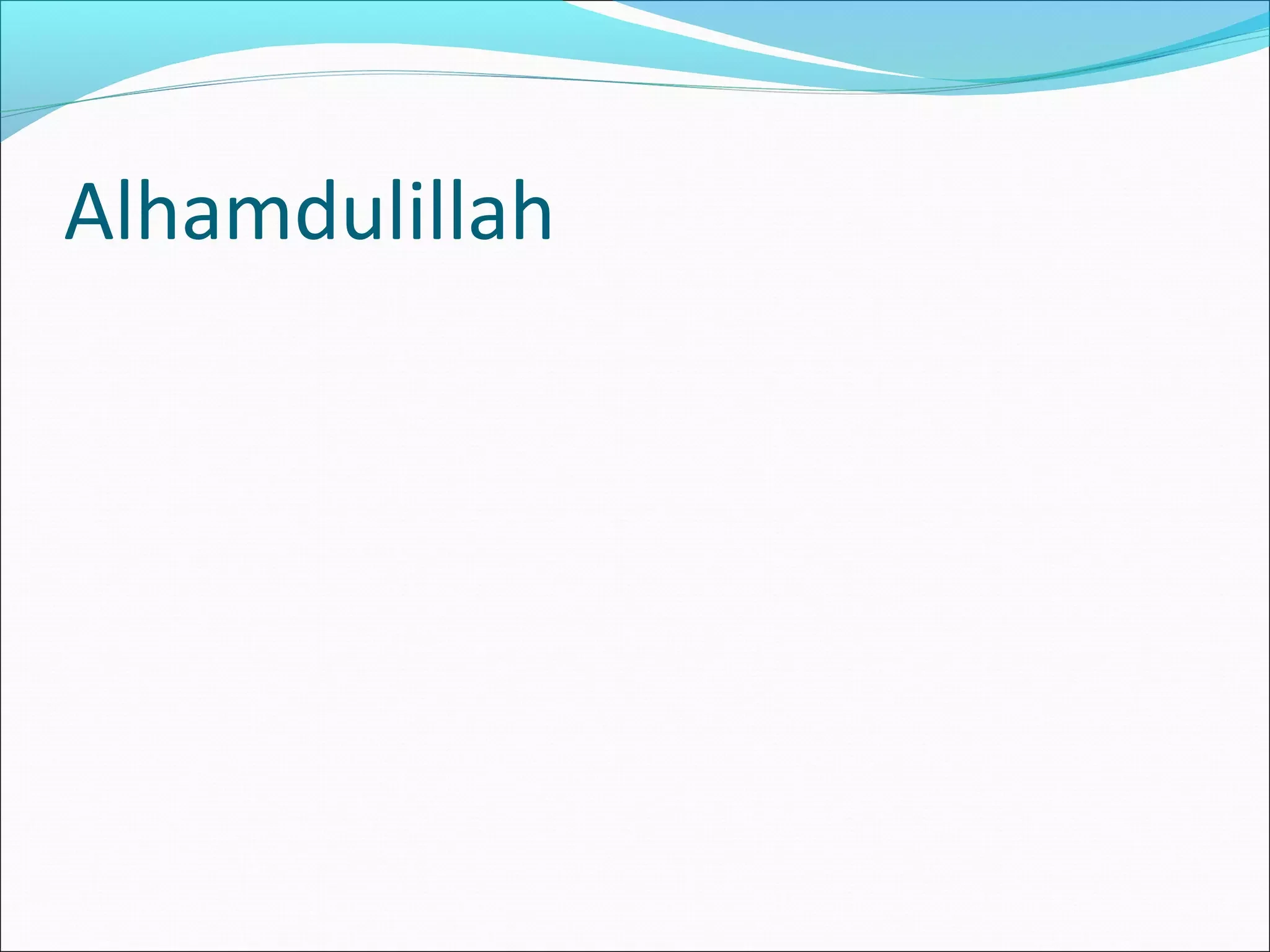 Alhamdulillah